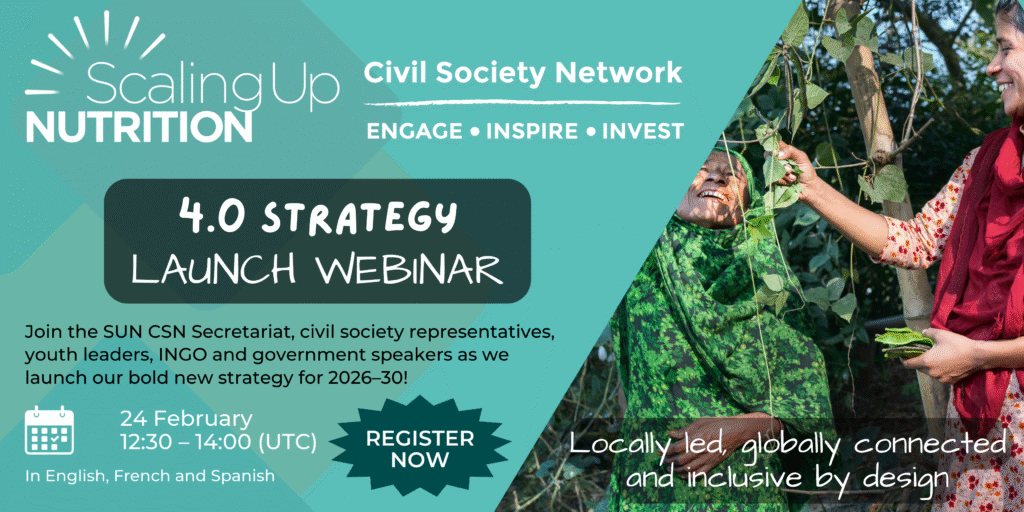 Scaling Up NUTRITION

Civil Society Network

ENGAGE • INSPIRE • INVEST

4.0 STRATEGY
LAUNCH WEBINAR

Join the SUN CSN Secretariat, civil society representatives, youth leaders, INGO and government speakers as we launch our bold new strategy for 2026–30!

24 February
12:30 – 14:00 (UTC)

In English, French and Spanish

REGISTER NOW

Locally led, globally connected and inclusive by design